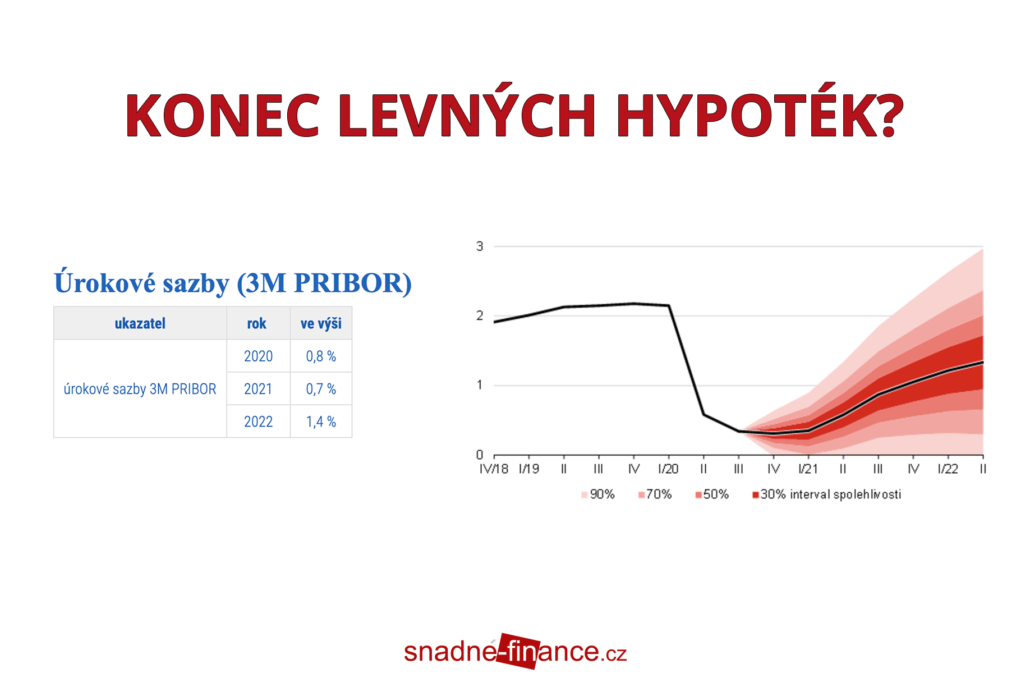 KONEC LEVNÝCH HYPOTÉK?

Úrokové sazby (3M PRIBOR)

| ukazatel | rok | ve výši |
|---|---|---|
| úrokové sazby 3M PRIBOR | 2020 | 0,8 % |
| | 2021 | 0,7 % |
| | 2022 | 1,4 % |

3
2
1
0
IV/18 I/19 II III IV I/20 II III IV I/21 II III IV I/22 II

90% 70% 50% 30% interval spolehlivosti

snadné-finance.cz